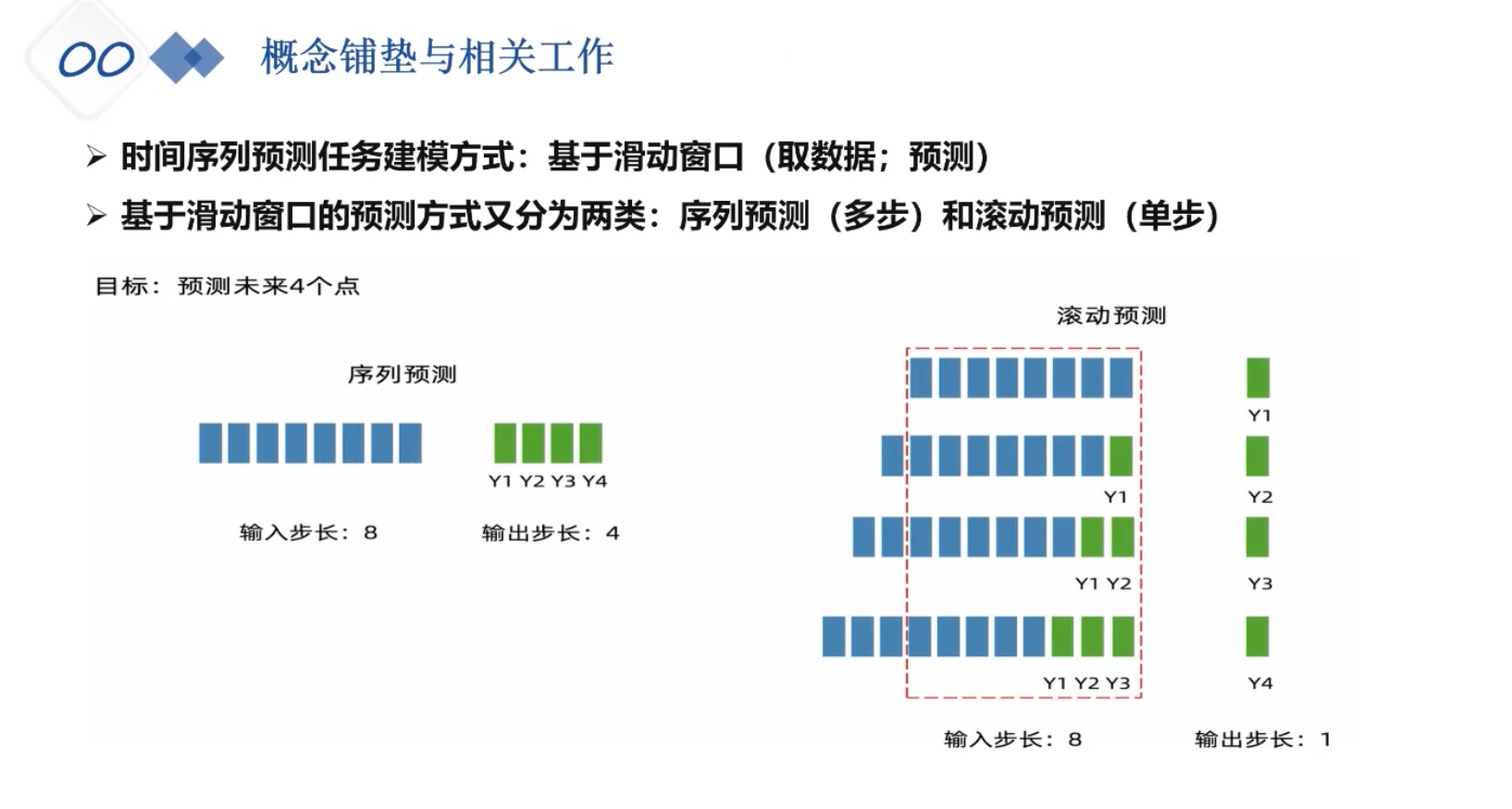 00 概念铺垫与相关工作

➢ 时间序列预测任务建模方式：基于滑动窗口（取数据；预测）

➢ 基于滑动窗口的预测方式又分为两类：序列预测（多步）和滚动预测（单步）

目标：预测未来4个点

序列预测

Y1 Y2 Y3 Y4

输入步长：8

输出步长：4

滚动预测

Y1

Y1

Y2

Y1 Y2

Y3

Y1 Y2 Y3

Y4

输入步长：8

输出步长：1